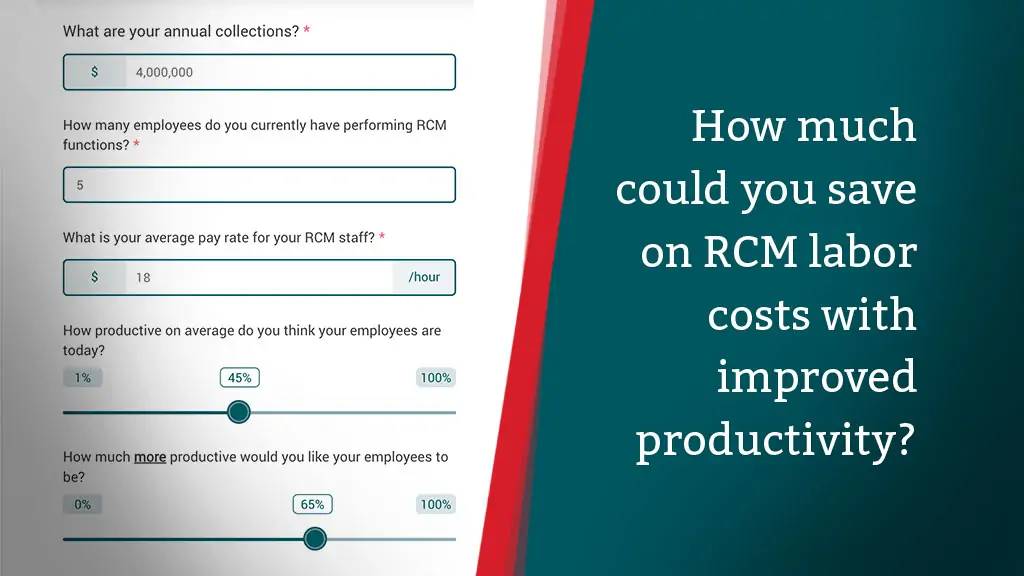 What are your annual collections? *

$ 4,000,000

How many employees do you currently have performing RCM functions? *

5

What is your average pay rate for your RCM staff? *

$ 18 /hour

How productive on average do you think your employees are today?

1% 45% 100%

How much more productive would you like your employees to be?

0% 65% 100%

How much could you save on RCM labor costs with improved productivity?